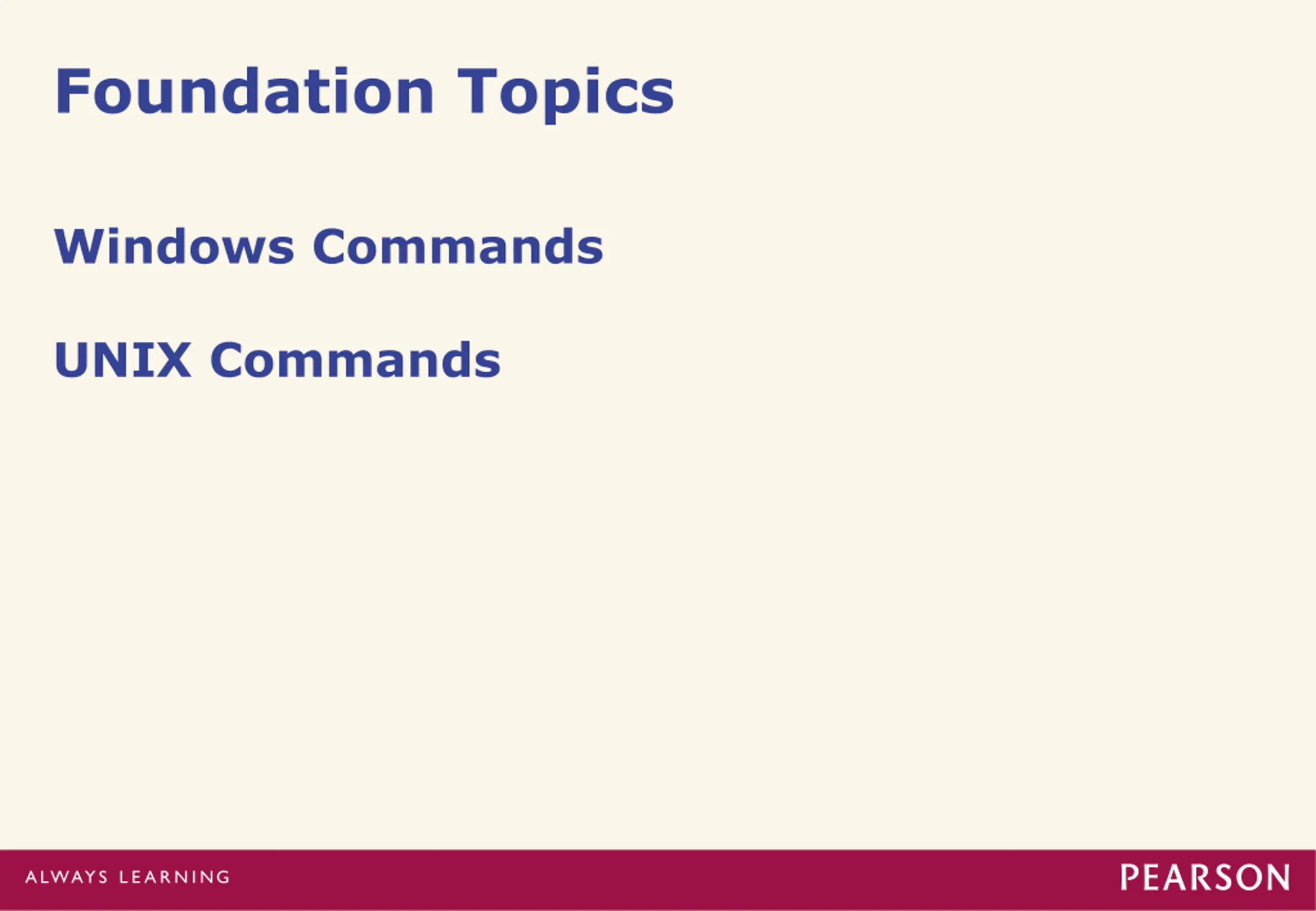 Foundation Topics

Windows Commands

UNIX Commands

ALWAYS LEARNING

PEARSON